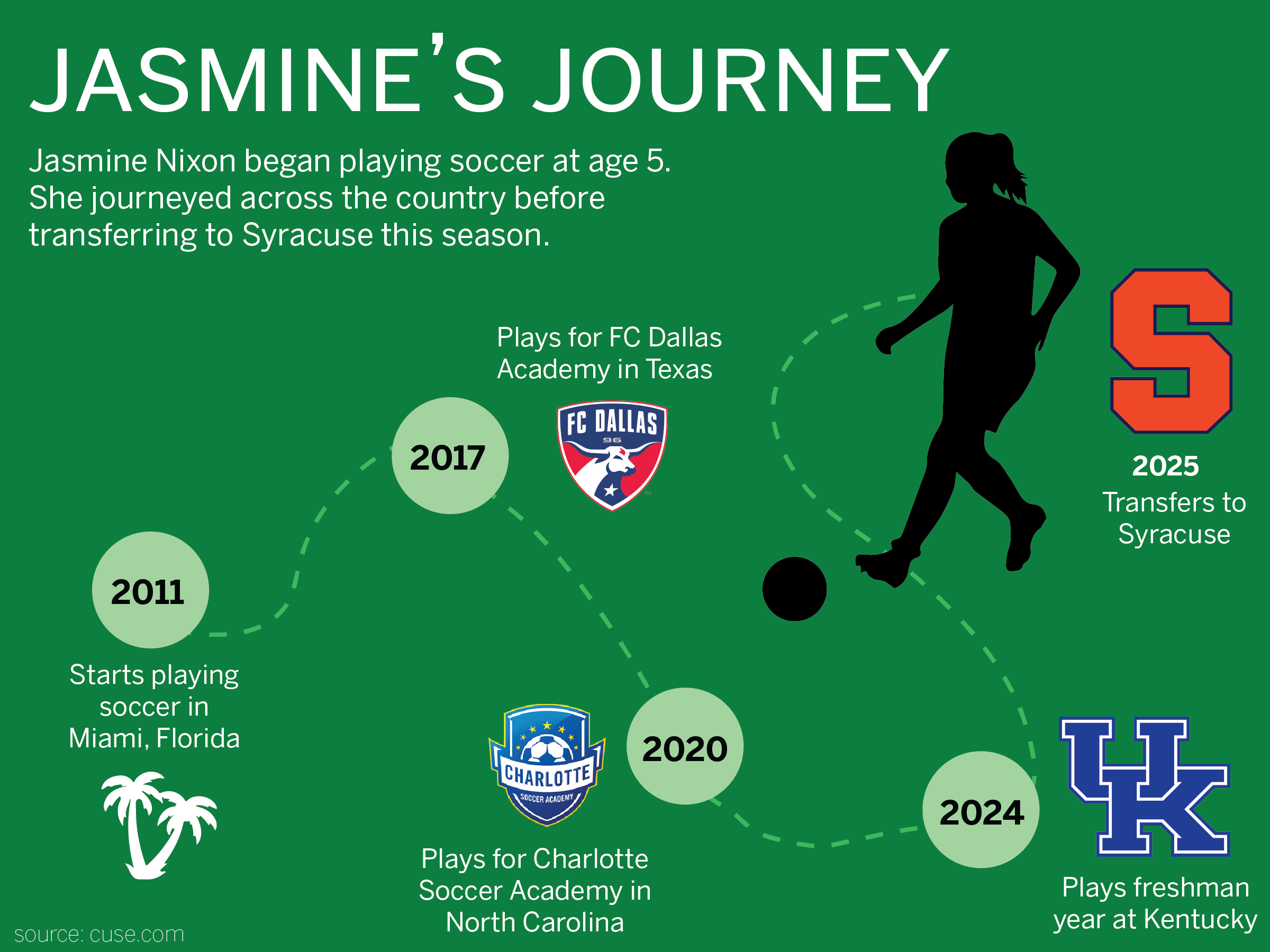 JASMINE'S JOURNEY

Jasmine Nixon began playing soccer at age 5. She journeyed across the country before transferring to Syracuse this season.

2011

Starts playing soccer in Miami, Florida

2017

Plays for FC Dallas Academy in Texas

FC DALLAS 96

2020

CHARLOTTE SOCCER ACADEMY

Plays for Charlotte Soccer Academy in North Carolina

2024

UK

Plays freshman year at Kentucky

S

2025

Transfers to Syracuse

source: cuse.com